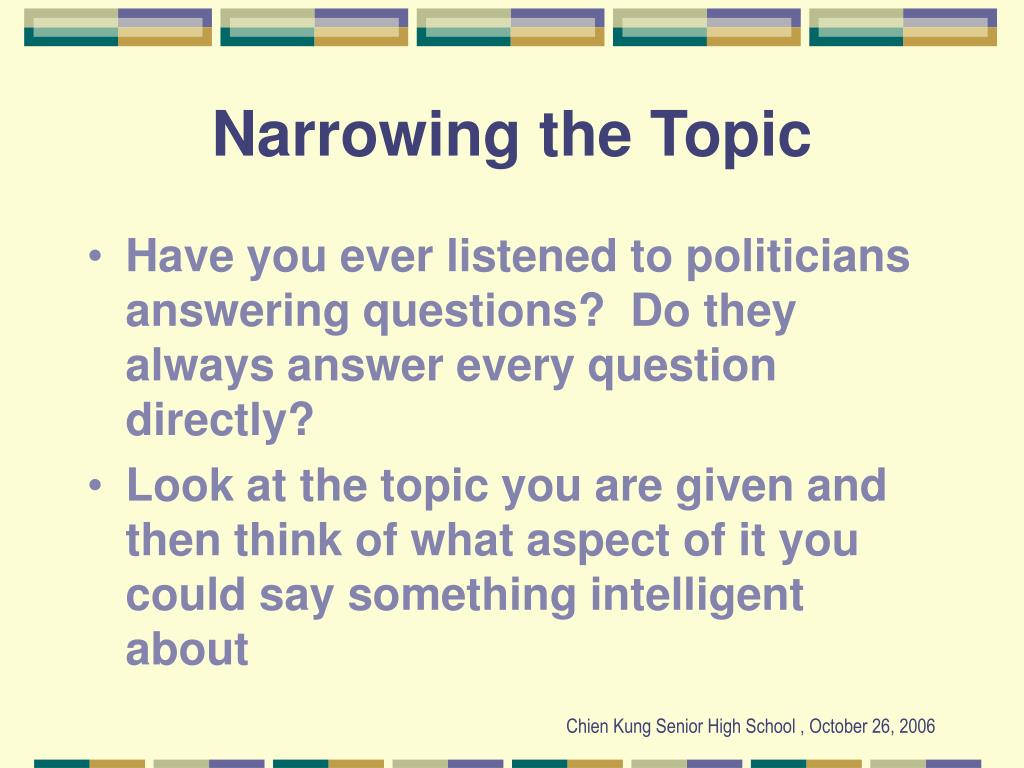 Narrowing the Topic

• Have you ever listened to politicians answering questions?  Do they always answer every question directly?
• Look at the topic you are given and then think of what aspect of it you could say something intelligent about

Chien Kung Senior High School , October 26, 2006